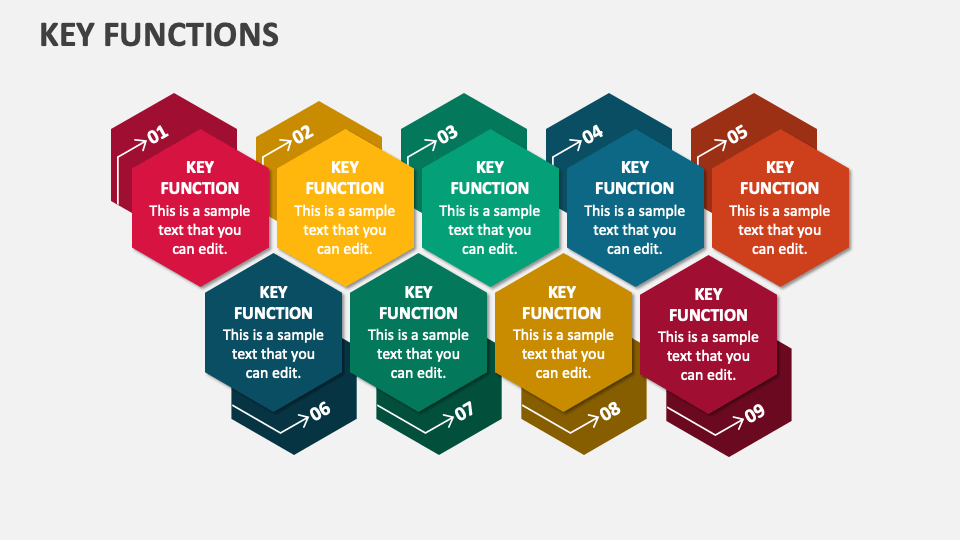 KEY FUNCTIONS

01
KEY FUNCTION
This is a sample text that you can edit.

02
KEY FUNCTION
This is a sample text that you can edit.

03
KEY FUNCTION
This is a sample text that you can edit.

04
KEY FUNCTION
This is a sample text that you can edit.

05
KEY FUNCTION
This is a sample text that you can edit.

KEY FUNCTION
This is a sample text that you can edit.
06

KEY FUNCTION
This is a sample text that you can edit.
07

KEY FUNCTION
This is a sample text that you can edit.
08

KEY FUNCTION
This is a sample text that you can edit.
09